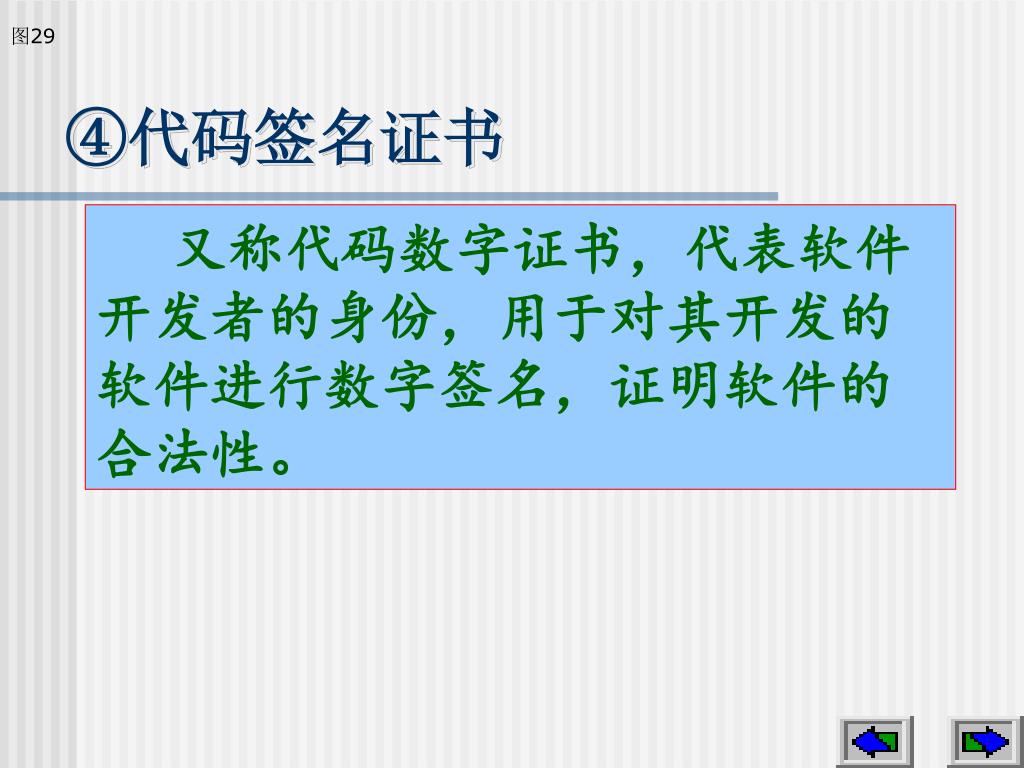 图29

④代码签名证书

又称代码数字证书，代表软件开发者的身份，用于对其开发的软件进行数字签名，证明软件的合法性。